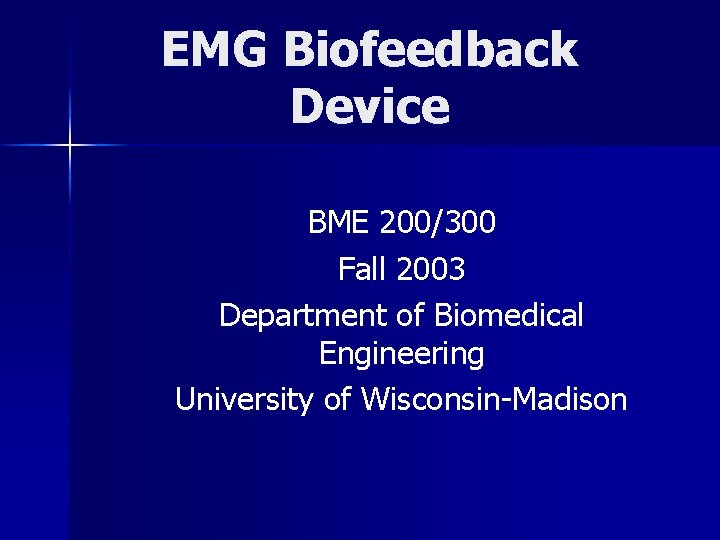 EMG Biofeedback Device

BME 200/300
Fall 2003
Department of Biomedical Engineering
University of Wisconsin-Madison